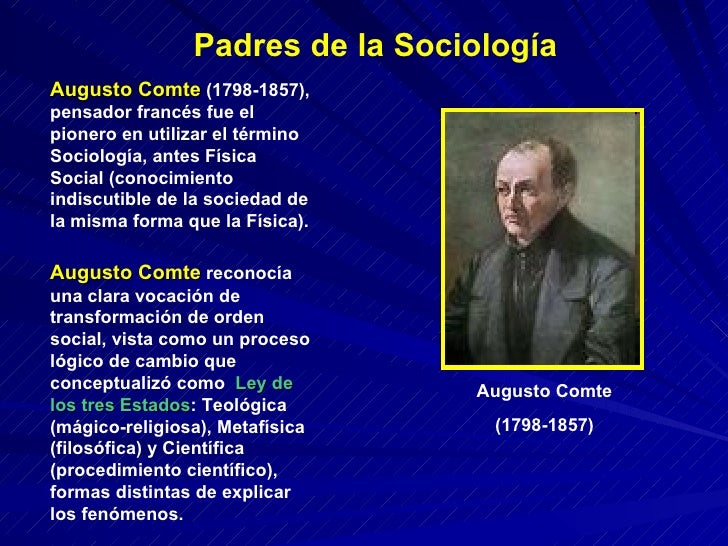 Padres de la Sociología

Augusto Comte (1798-1857), pensador francés fue el pionero en utilizar el término Sociología, antes Física Social (conocimiento indiscutible de la sociedad de la misma forma que la Física).

Augusto Comte reconocía una clara vocación de transformación de orden social, vista como un proceso lógico de cambio que conceptualizó como Ley de los tres Estados: Teológica (mágico-religiosa), Metafísica (filosófica) y Científica (procedimiento científico), formas distintas de explicar los fenómenos.

Augusto Comte

(1798-1857)